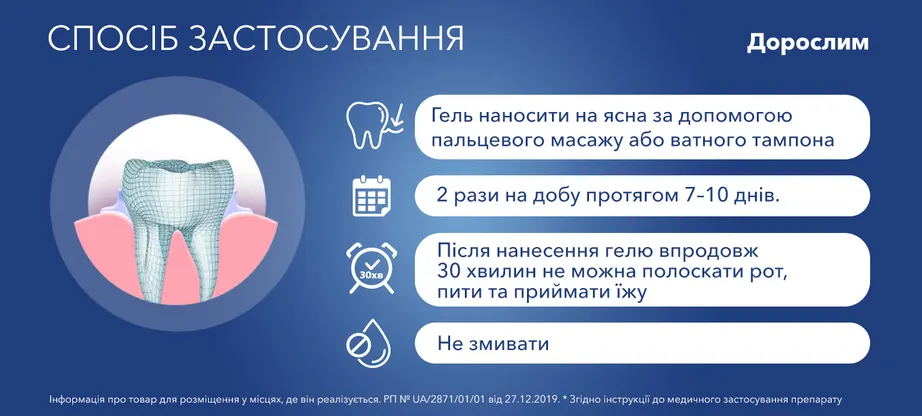 СПОСІБ ЗАСТОСУВАННЯ

Дорослим

Гель наносити на ясна за допомогою пальцевого масажу або ватного тампона

2 рази на добу протягом 7–10 днів.

30хв

Після нанесення гелю впродовж 30 хвилин не можна полоскати рот, пити та приймати їжу

Не змивати

Інформація про товар для розміщення у місцях, де він реалізується. РП № UA/2871/01/01 від 27.12.2019. * Згідно інструкції до медичного застосування препарату